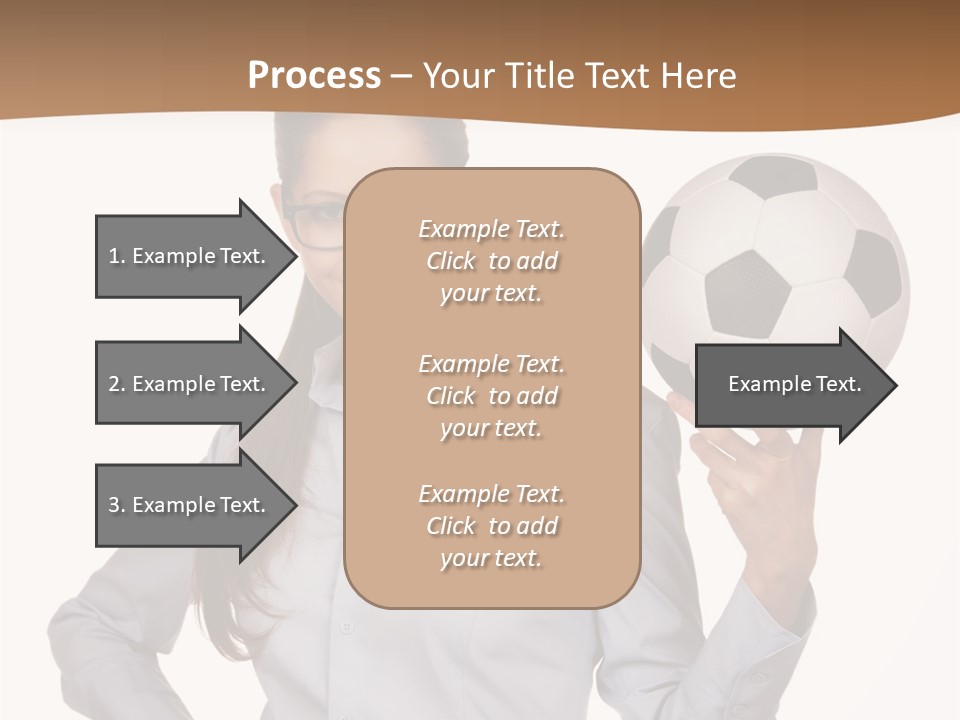 Process – Your Title Text Here

1. Example Text.

2. Example Text.

3. Example Text.

Example Text. Click to add your text.

Example Text. Click to add your text.

Example Text. Click to add your text.

Example Text.